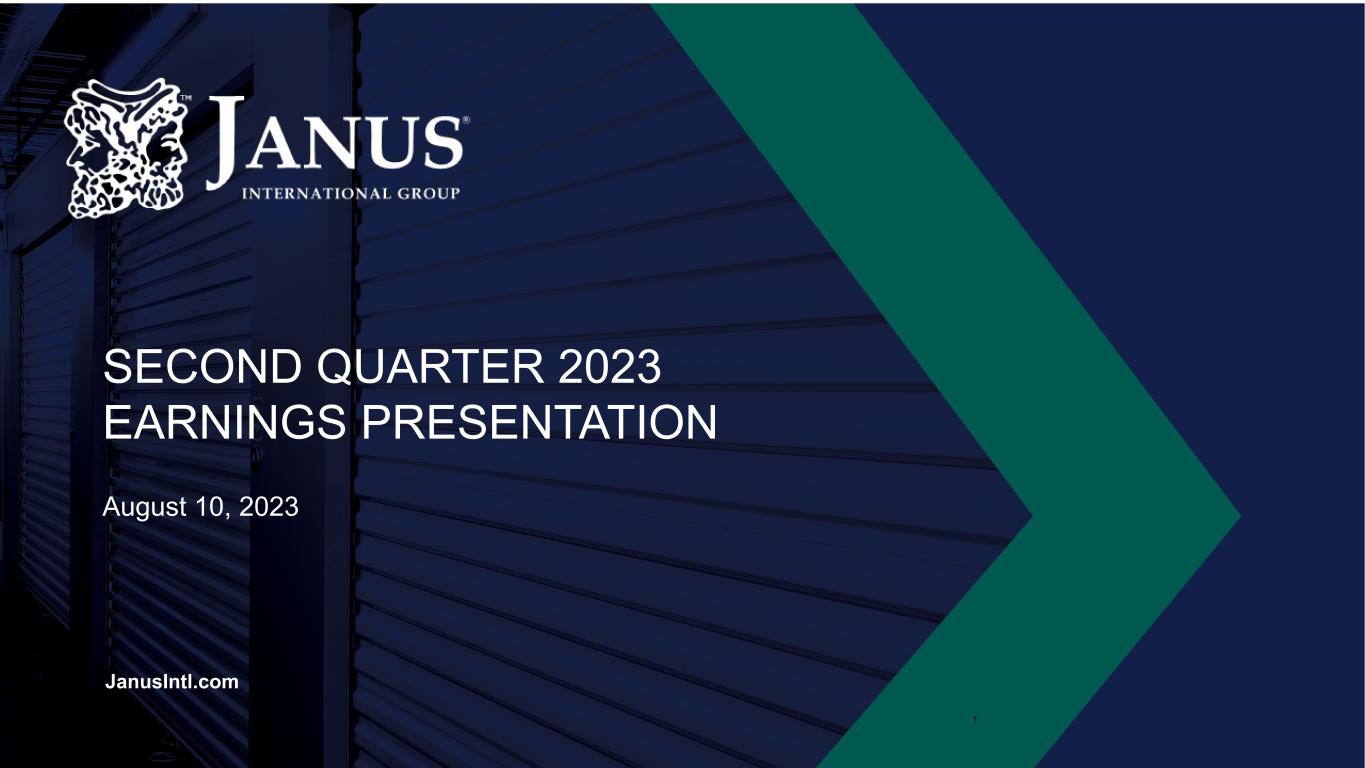 JANUS®
INTERNATIONAL GROUP

SECOND QUARTER 2023
EARNINGS PRESENTATION

August 10, 2023

JanusIntl.com

1